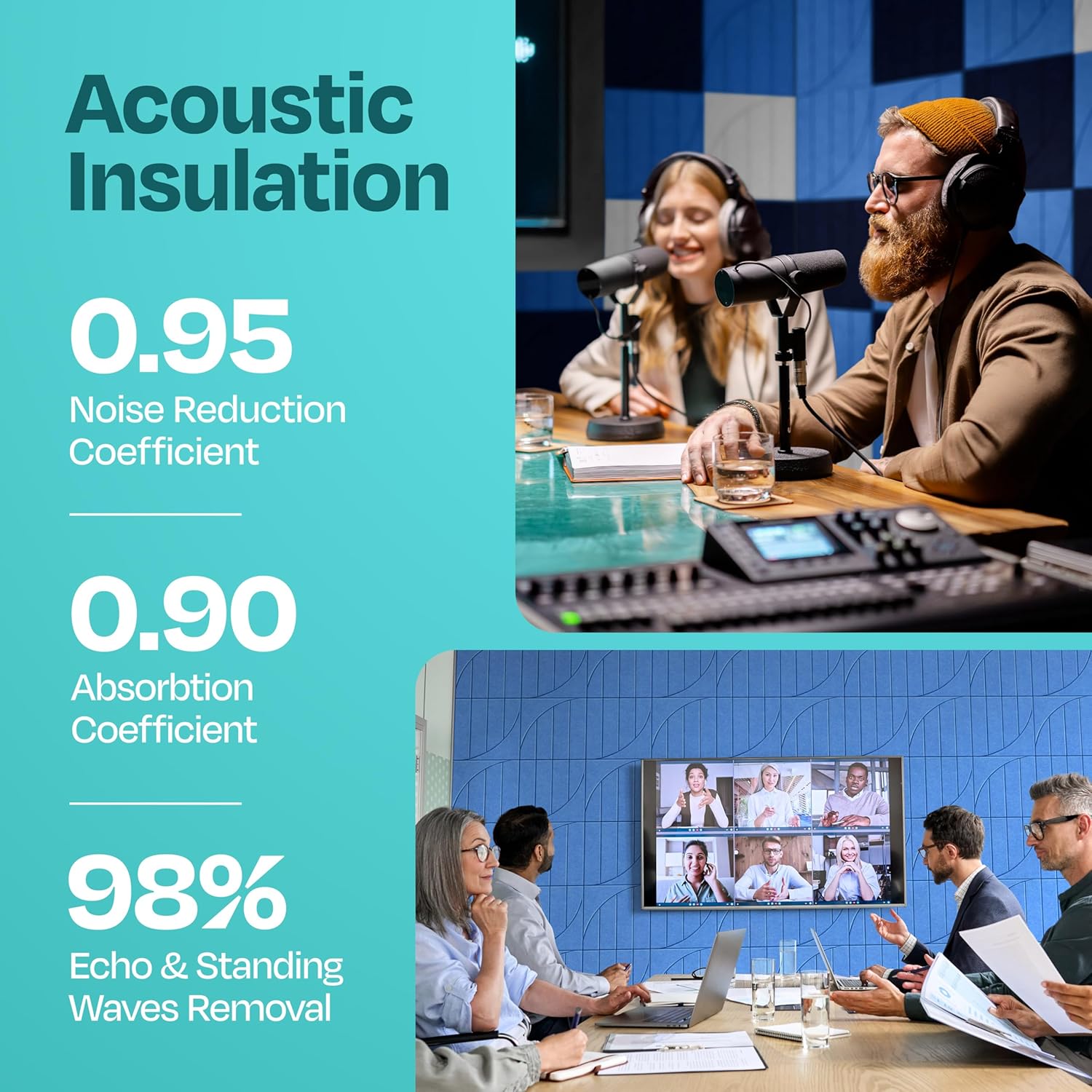 Acoustic Insulation

0.95
Noise Reduction Coefficient

0.90
Absorbtion Coefficient

98%
Echo & Standing Waves Removal